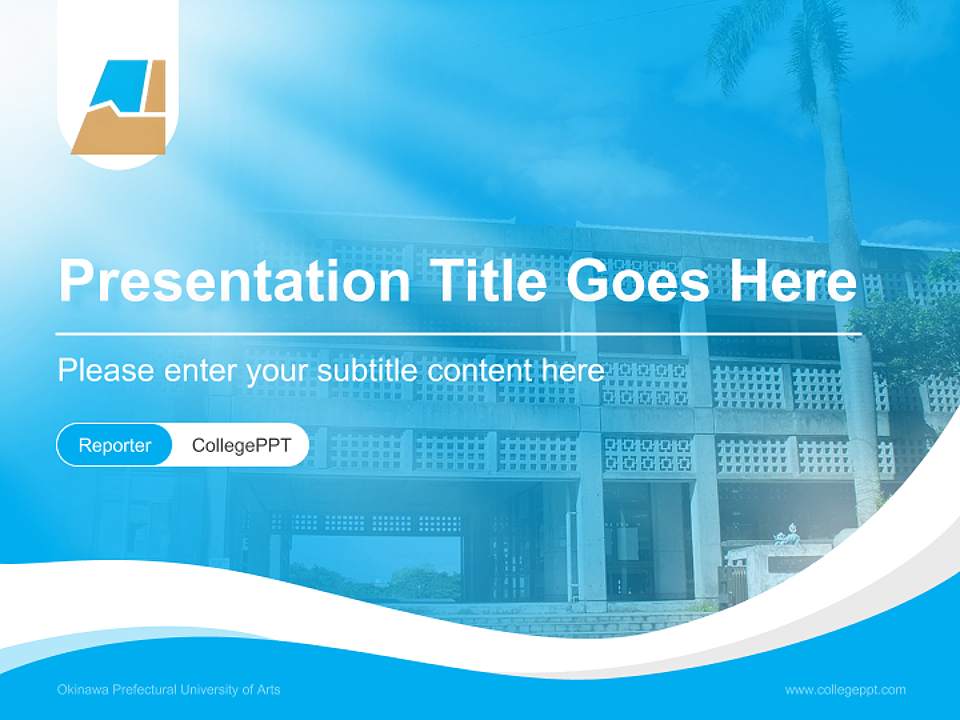 Presentation Title Goes Here

Please enter your subtitle content here

Reporter CollegePPT

Okinawa Prefectural University of Arts

www.collegeppt.com